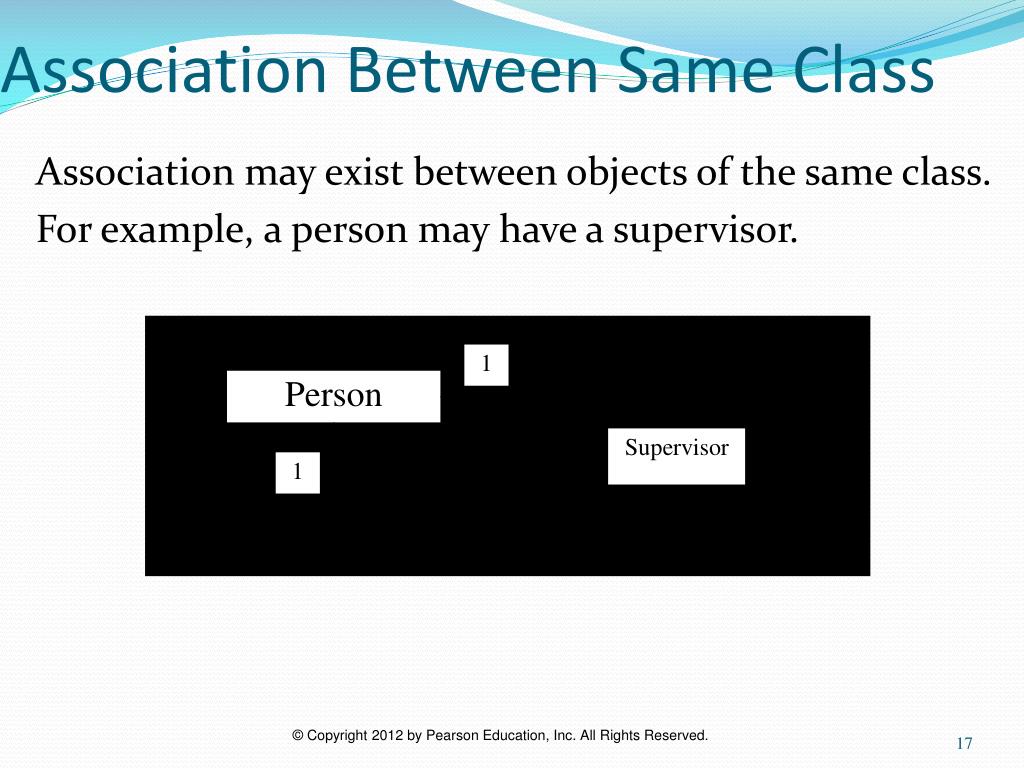 Association Between Same Class

Association may exist between objects of the same class. For example, a person may have a supervisor.

1

Person

Supervisor

1

© Copyright 2012 by Pearson Education, Inc. All Rights Reserved.

17